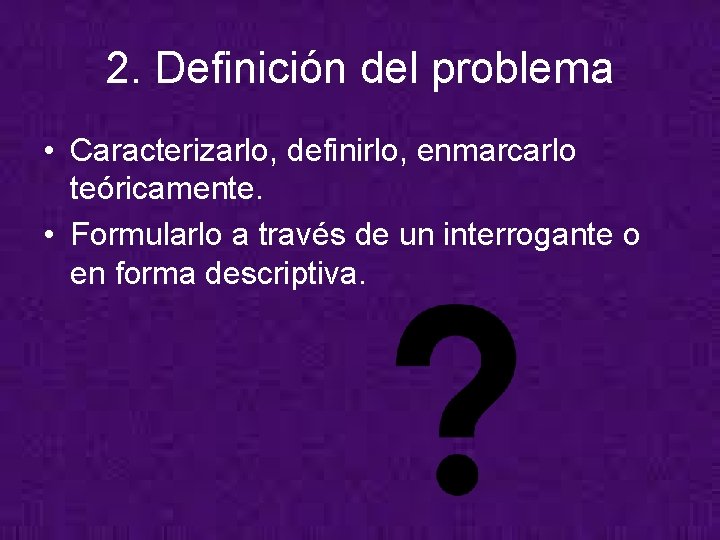 2. Definición del problema

• Caracterizarlo, definirlo, enmarcarlo teóricamente.
• Formularlo a través de un interrogante o en forma descriptiva.

?